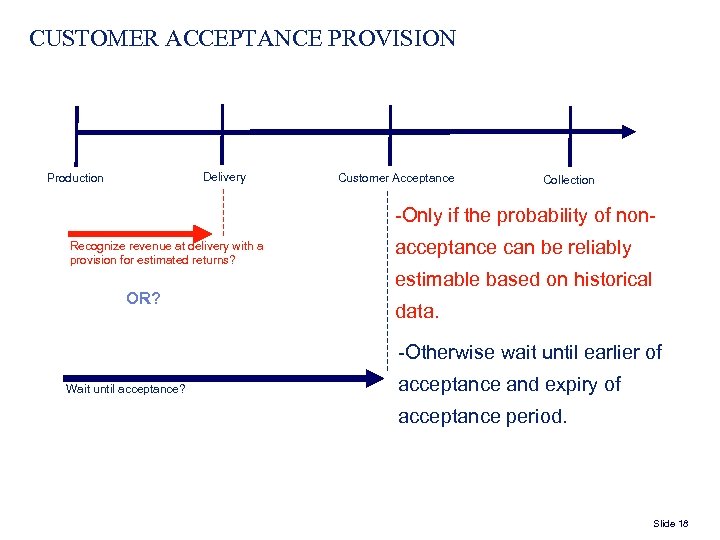 CUSTOMER ACCEPTANCE PROVISION

Production

Delivery

Customer Acceptance

Collection

Recognize revenue at delivery with a provision for estimated returns?

OR?

Wait until acceptance?

-Only if the probability of non-acceptance can be reliably estimable based on historical data.

-Otherwise wait until earlier of acceptance and expiry of acceptance period.

Slide 18